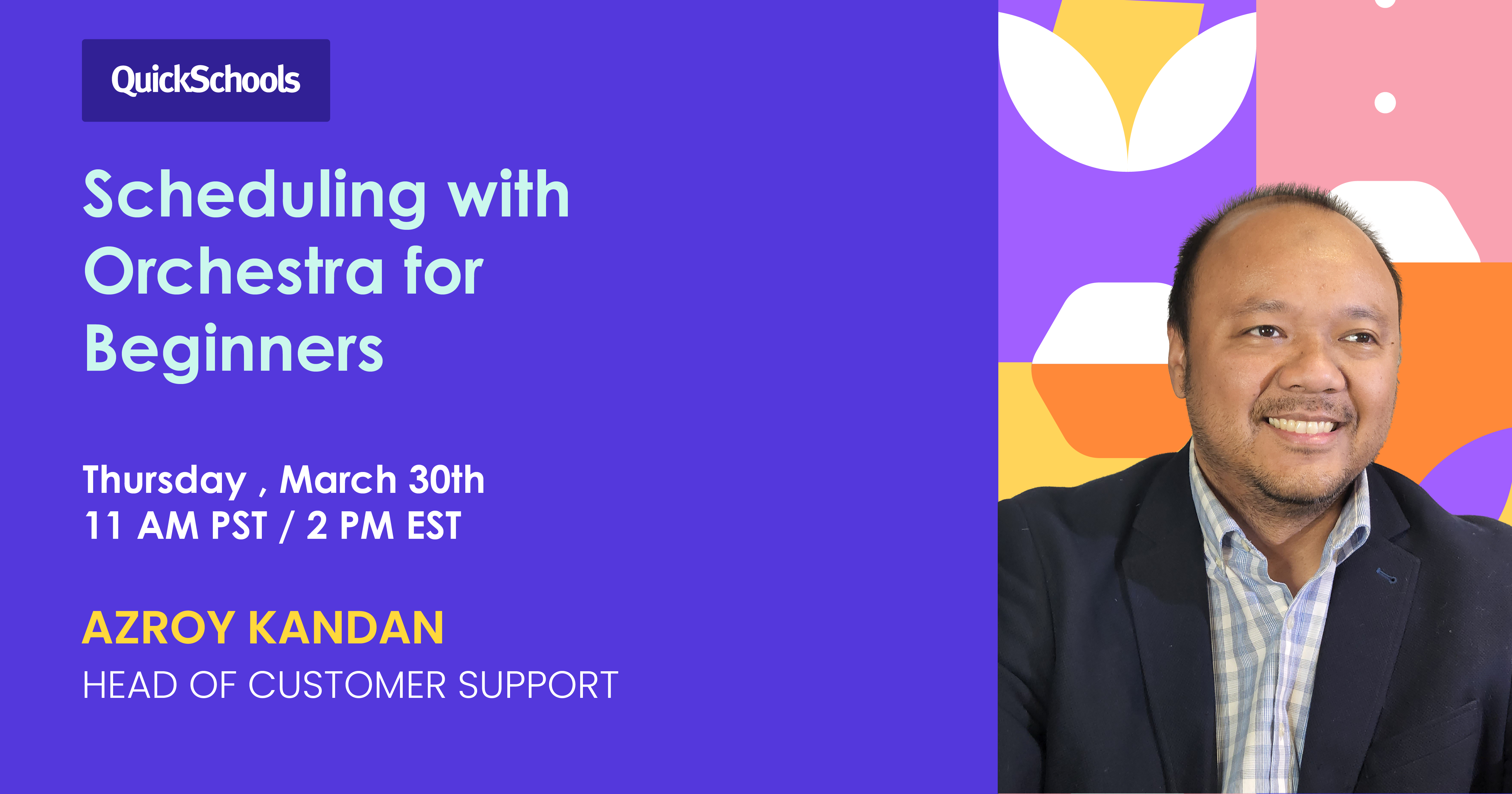 QuickSchools

Scheduling with Orchestra for Beginners

Thursday , March 30th
11 AM PST / 2 PM EST

AZROY KANDAN
HEAD OF CUSTOMER SUPPORT